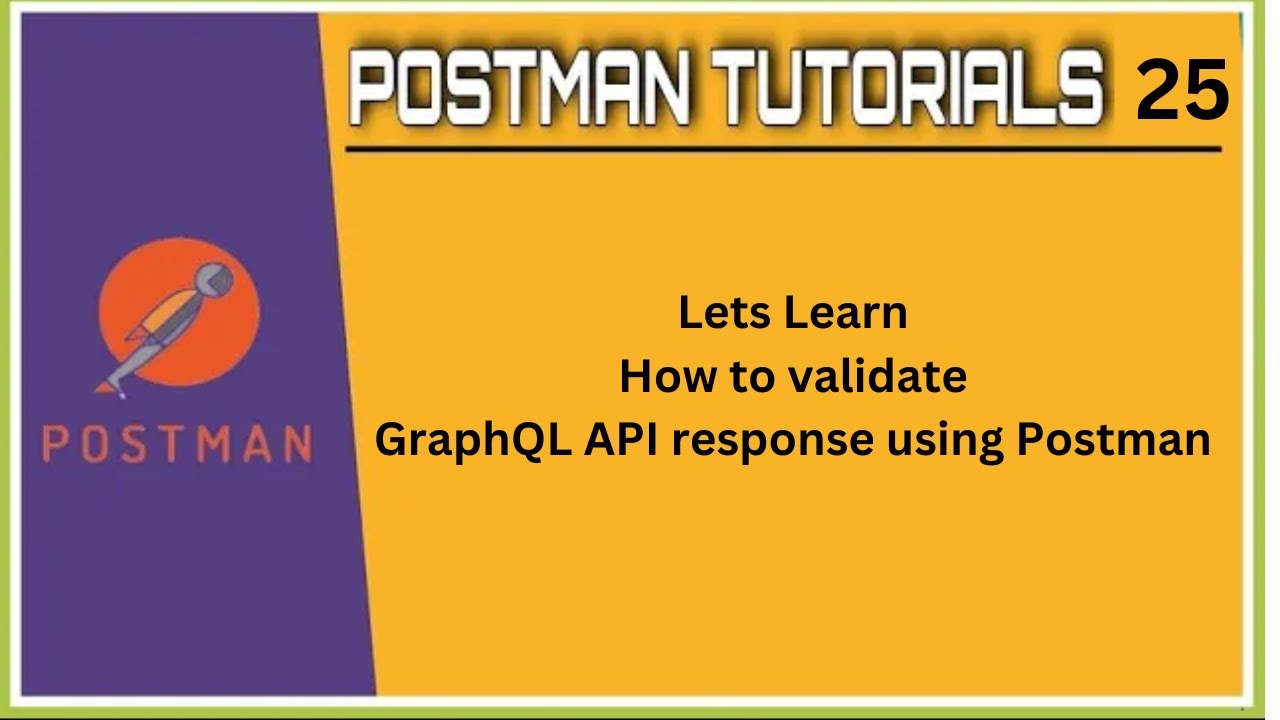 POSTMAN TUTORIALS 25

POSTMAN

Lets Learn
How to validate
GraphQL API response using Postman